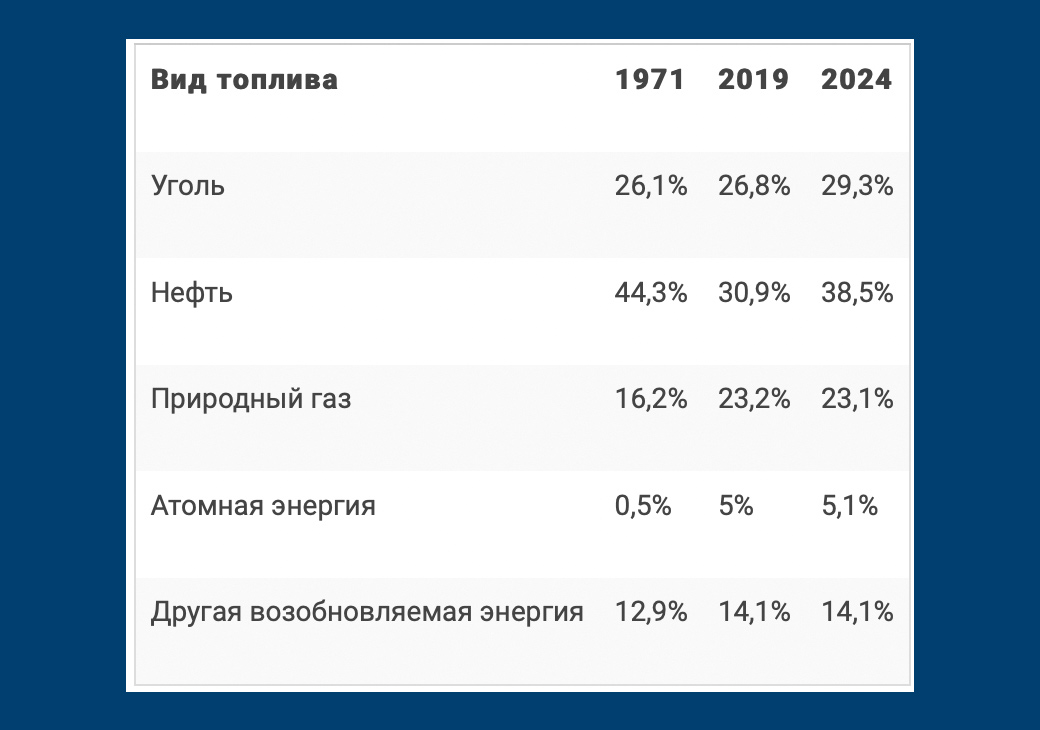 | Вид топлива | 1971 | 2019 | 2024 |
|---|---|---|---|
| Уголь | 26,1% | 26,8% | 29,3% |
| Нефть | 44,3% | 30,9% | 38,5% |
| Природный газ | 16,2% | 23,2% | 23,1% |
| Атомная энергия | 0,5% | 5% | 5,1% |
| Другая возобновляемая энергия | 12,9% | 14,1% | 14,1% |